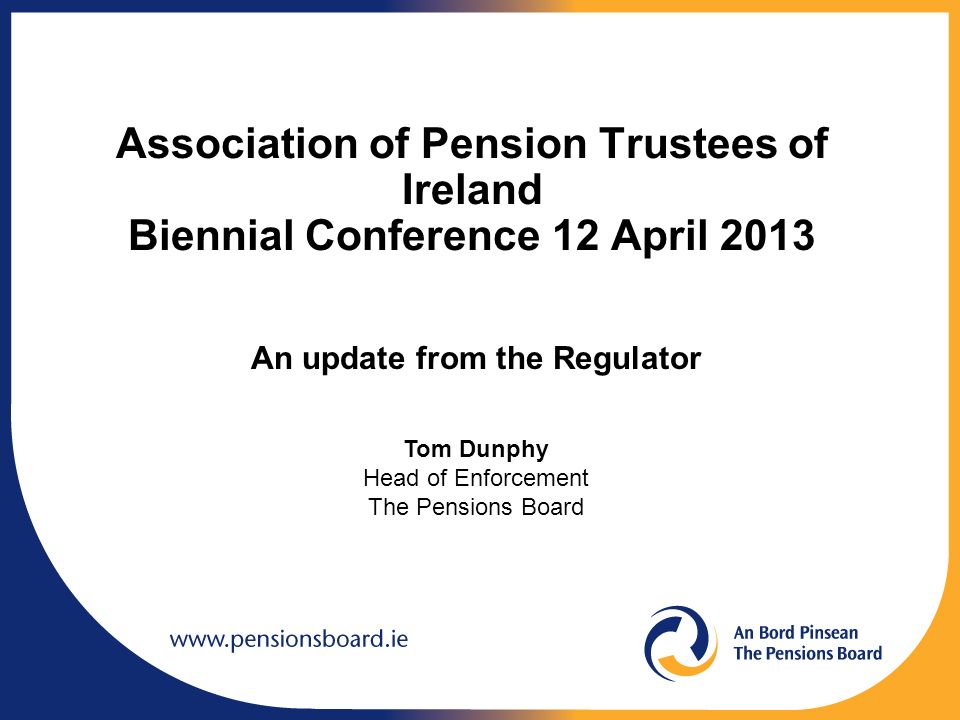 Association of Pension Trustees of Ireland
Biennial Conference 12 April 2013

An update from the Regulator

Tom Dunphy
Head of Enforcement
The Pensions Board

www.pensionsboard.ie

An Bord Pinsean
The Pensions Board